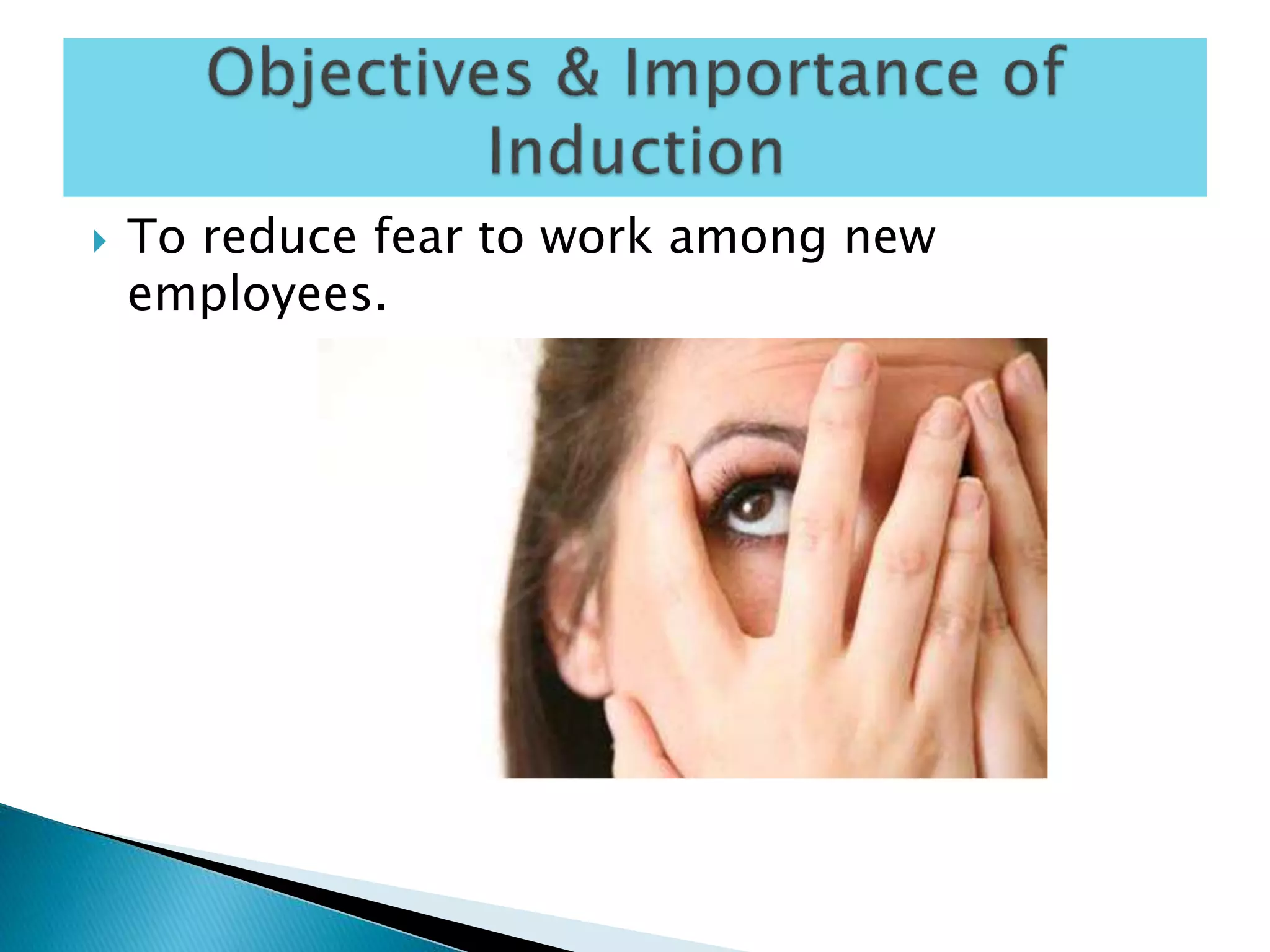 Objectives & Importance of Induction

To reduce fear to work among new employees.